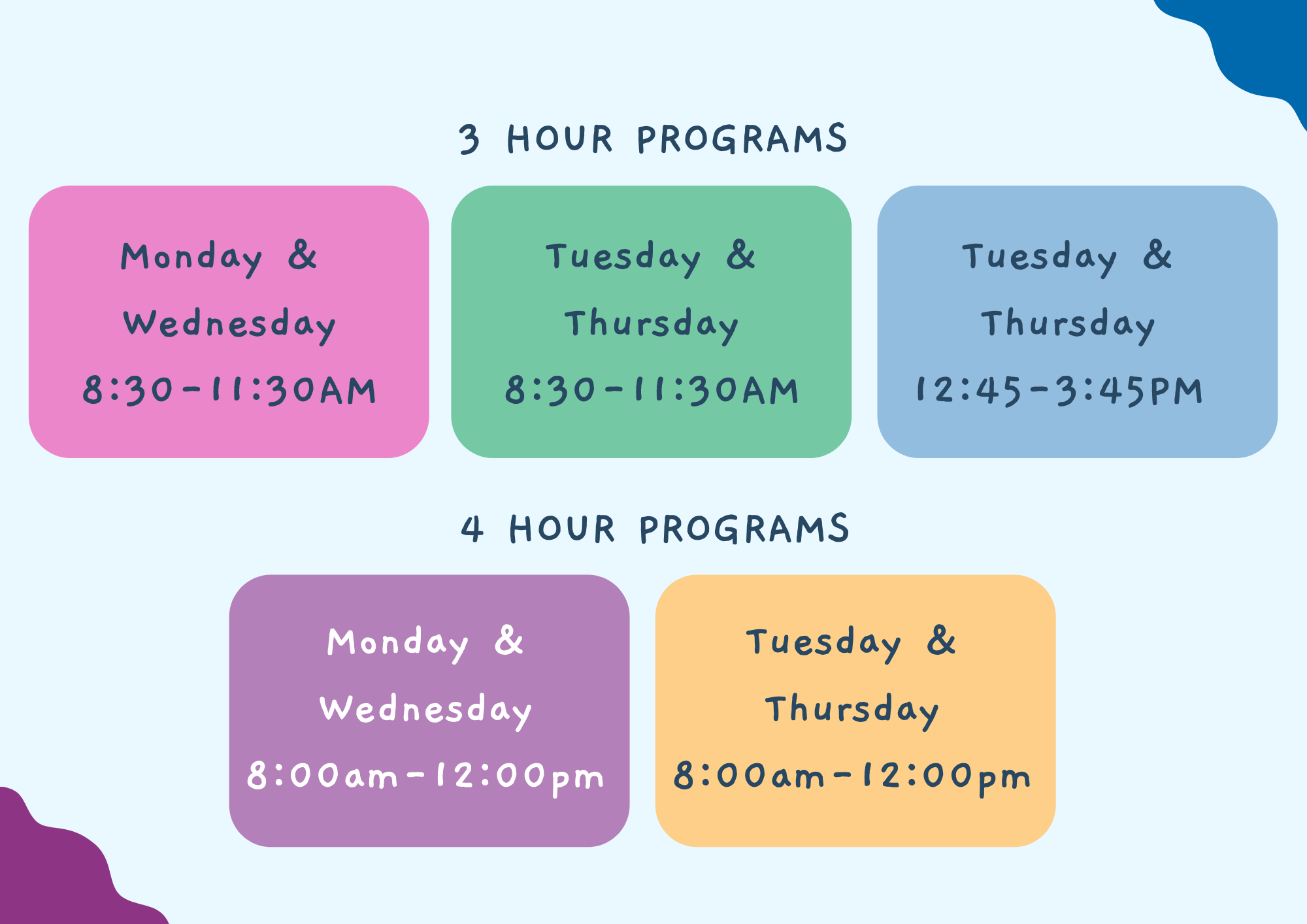 3 HOUR PROGRAMS

Monday & Wednesday 8:30-11:30AM

Tuesday & Thursday 8:30-11:30AM

Tuesday & Thursday 12:45-3:45PM

4 HOUR PROGRAMS

Monday & Wednesday 8:00am-12:00pm

Tuesday & Thursday 8:00am-12:00pm